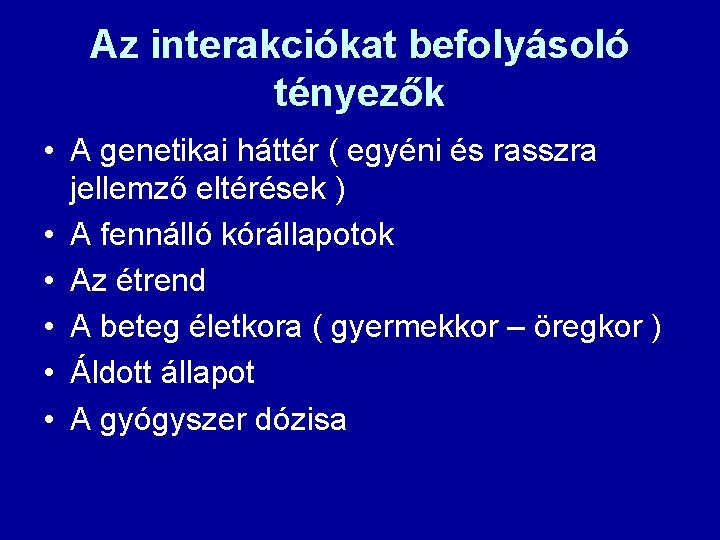 Az interakciókat befolyásoló tényezők

• A genetikai háttér ( egyéni és rasszra jellemző eltérések )
• A fennálló kórállapotok
• Az étrend
• A beteg életkora ( gyermekkor – öregkor )
• Áldott állapot
• A gyógyszer dózisa